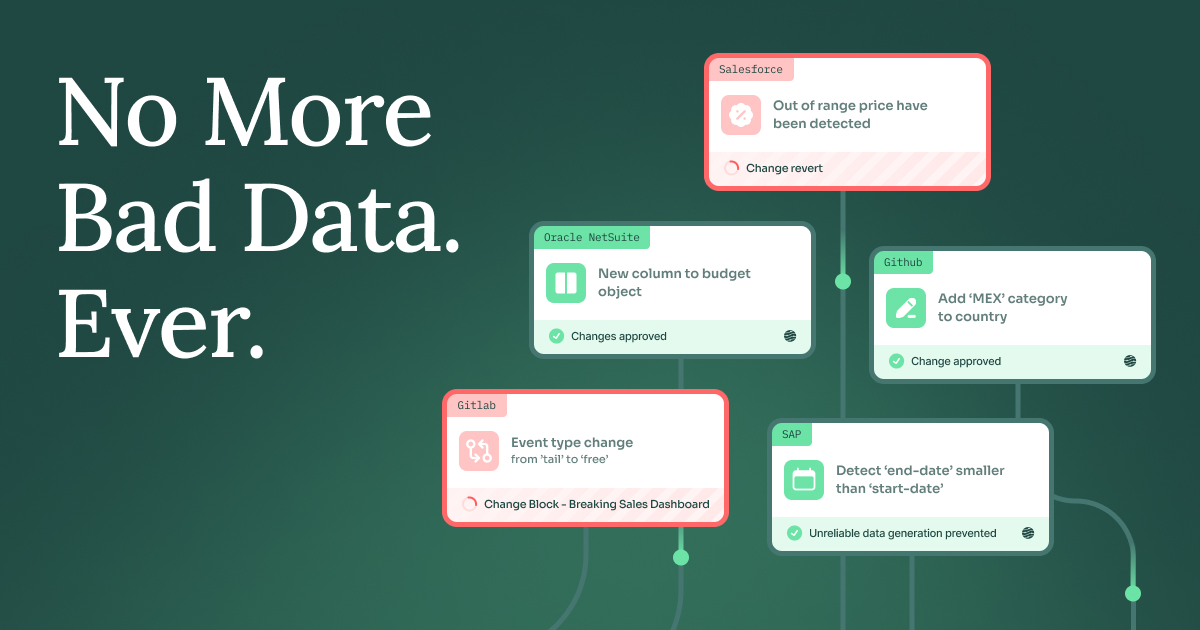 No More Bad Data. Ever.

Salesforce
Out of range price have been detected
Change revert

Oracle NetSuite
New column to budget object
Changes approved

Github
Add 'MEX' category to country
Change approved

Gitlab
Event type change
from 'tail' to 'free'
Change Block - Breaking Sales Dashboard

SAP
Detect 'end-date' smaller than 'start-date'
Unreliable data generation prevented